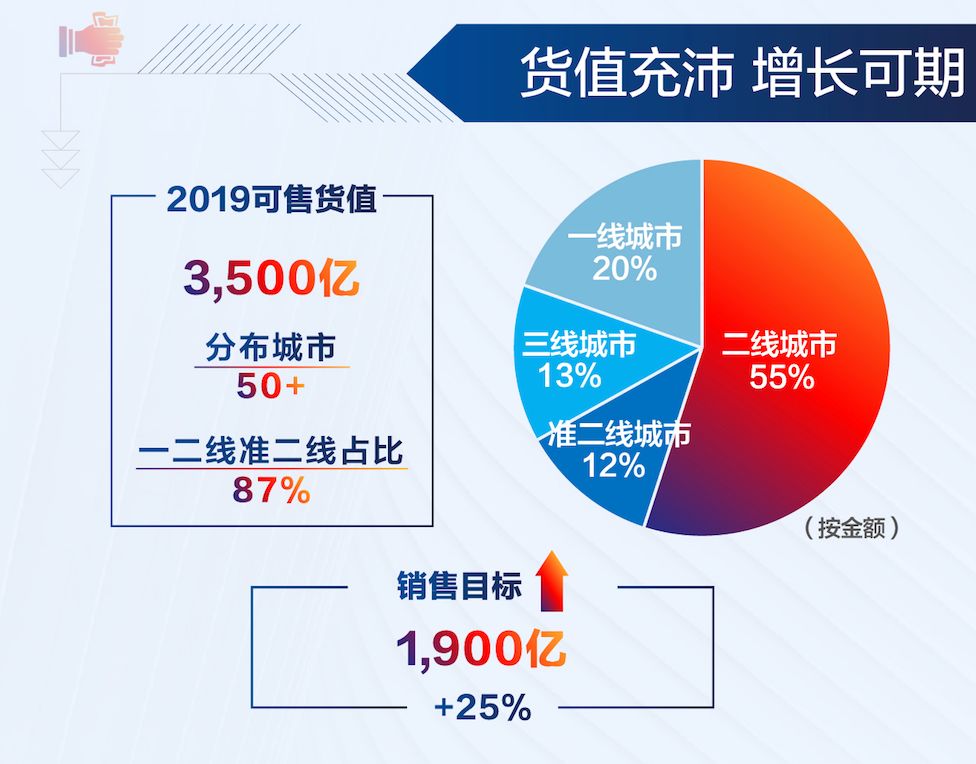 货值充沛 增长可期

2019可售货值

3,500亿

分布城市
50+

一二线准二线占比
87%

一线城市
20%

三线城市
13%

准二线城市
12%

二线城市
55%

（按金额）

销售目标

1,900亿

+25%